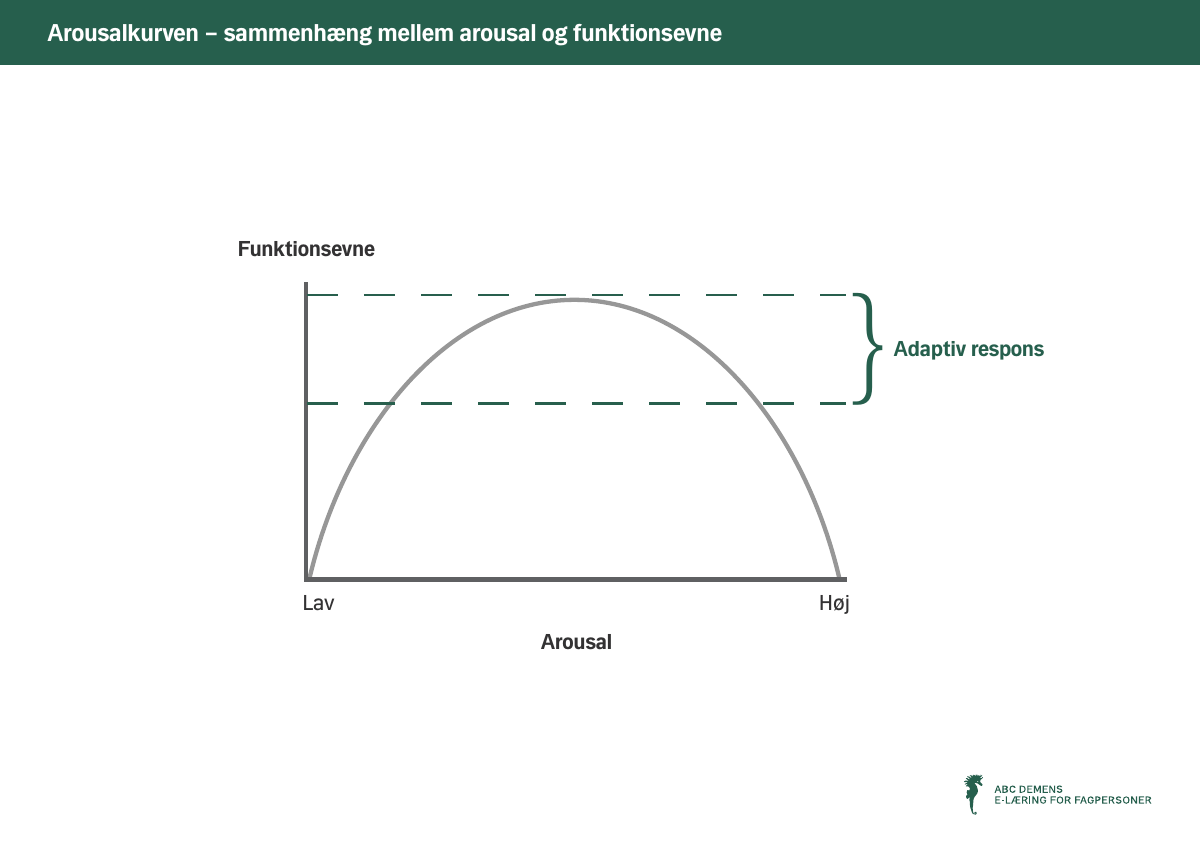 Arousalkurven – sammenhæng mellem arousal og funktionsevne

Funktionsevne

Adaptiv respons

Lav

Høj

Arousal

ABC DEMENS
E-LÆRING FOR FAGPERSONER